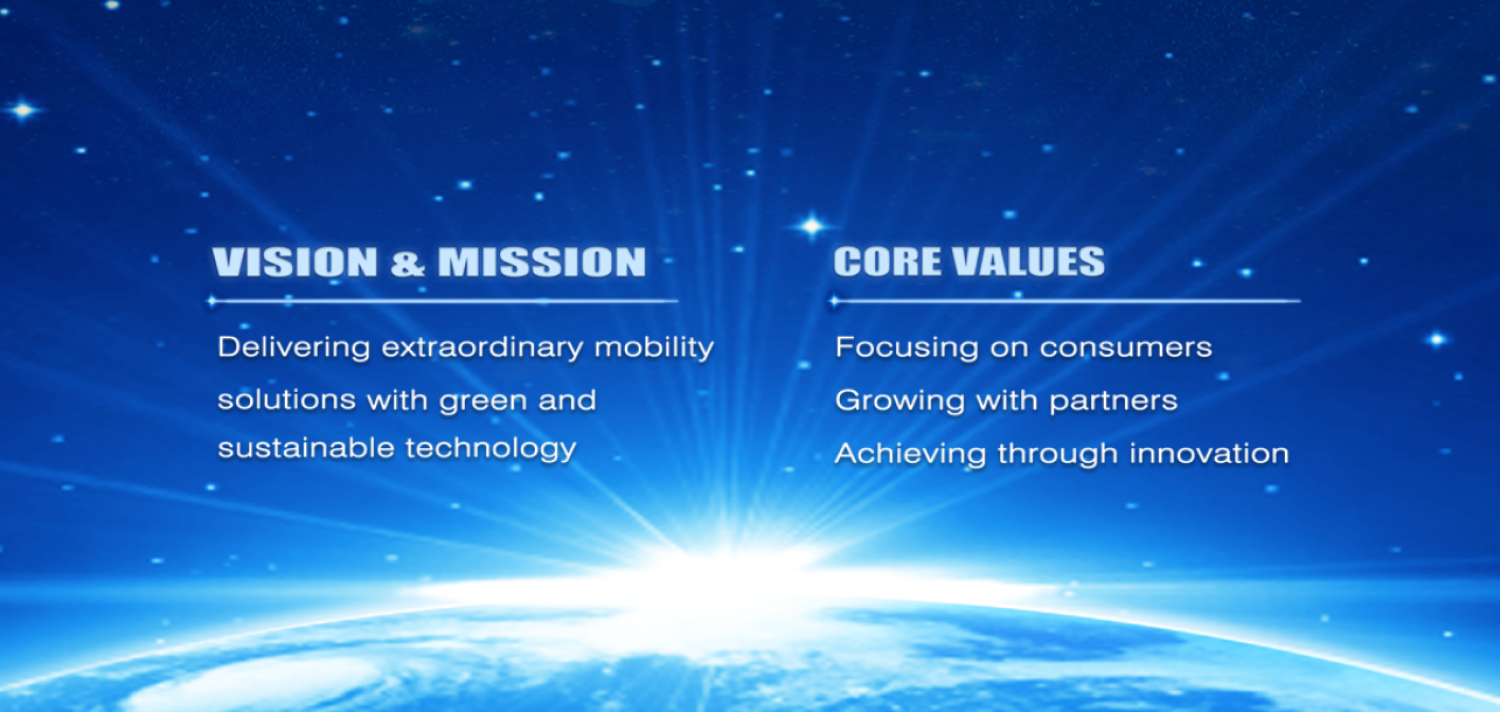 VISION & MISSION

Delivering extraordinary mobility solutions with green and sustainable technology

CORE VALUES

Focusing on consumers
Growing with partners
Achieving through innovation